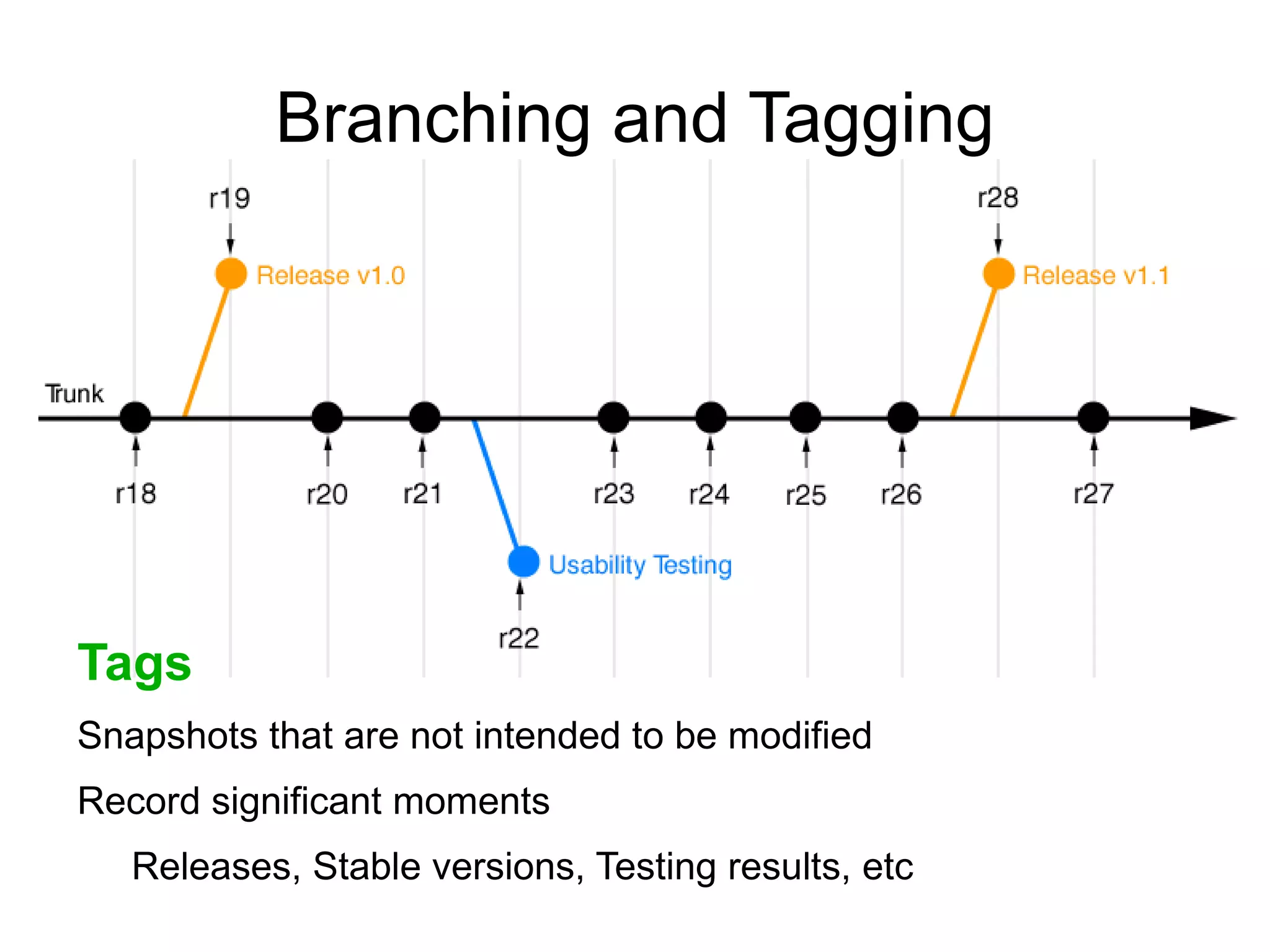 Branching and Tagging

r19

Release v1.0

r28

Release v1.1

Trunk

r18

r20

r21

r23

r24

r25

r26

r27

Usability Testing

r22

Tags

Snapshots that are not intended to be modified

Record significant moments

Releases, Stable versions, Testing results, etc